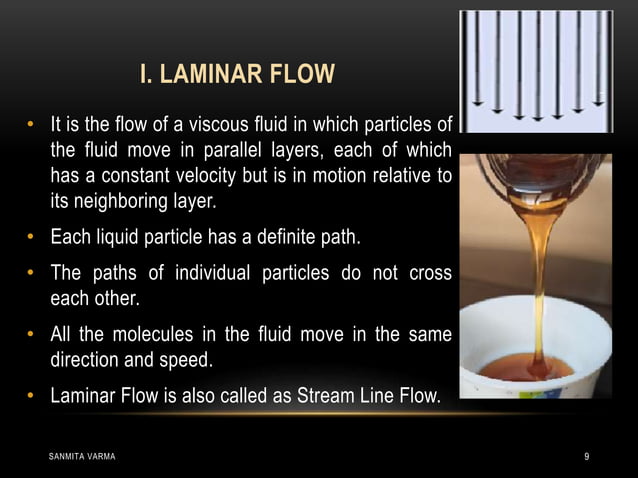 I. LAMINAR FLOW

• It is the flow of a viscous fluid in which particles of the fluid move in parallel layers, each of which has a constant velocity but is in motion relative to its neighboring layer.

• Each liquid particle has a definite path.

• The paths of individual particles do not cross each other.

• All the molecules in the fluid move in the same direction and speed.

• Laminar Flow is also called as Stream Line Flow.

SANMITA VARMA

9